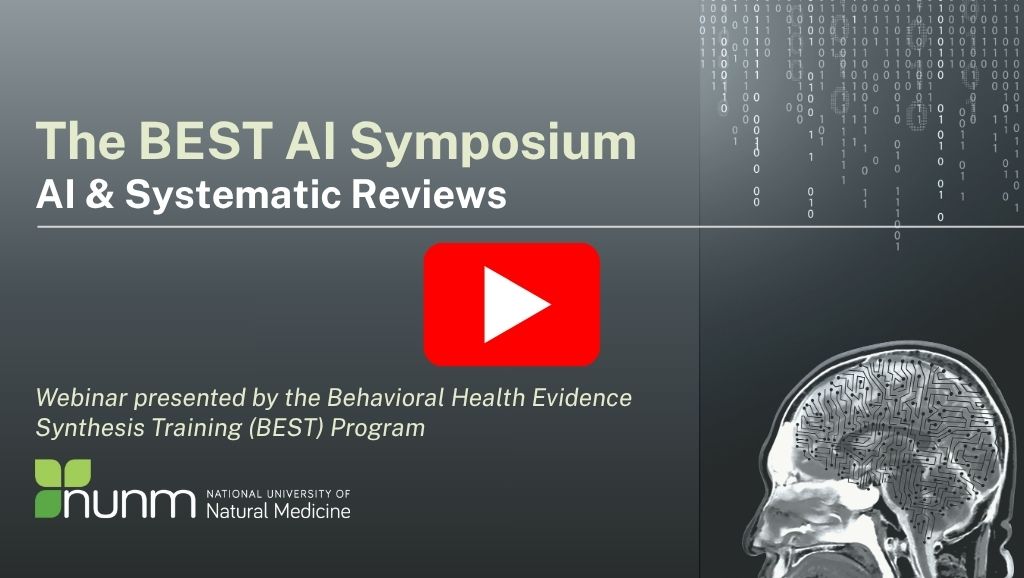 The BEST AI Symposium
AI & Systematic Reviews

Webinar presented by the Behavioral Health Evidence Synthesis Training (BEST) Program

nunm NATIONAL UNIVERSITY OF Natural Medicine